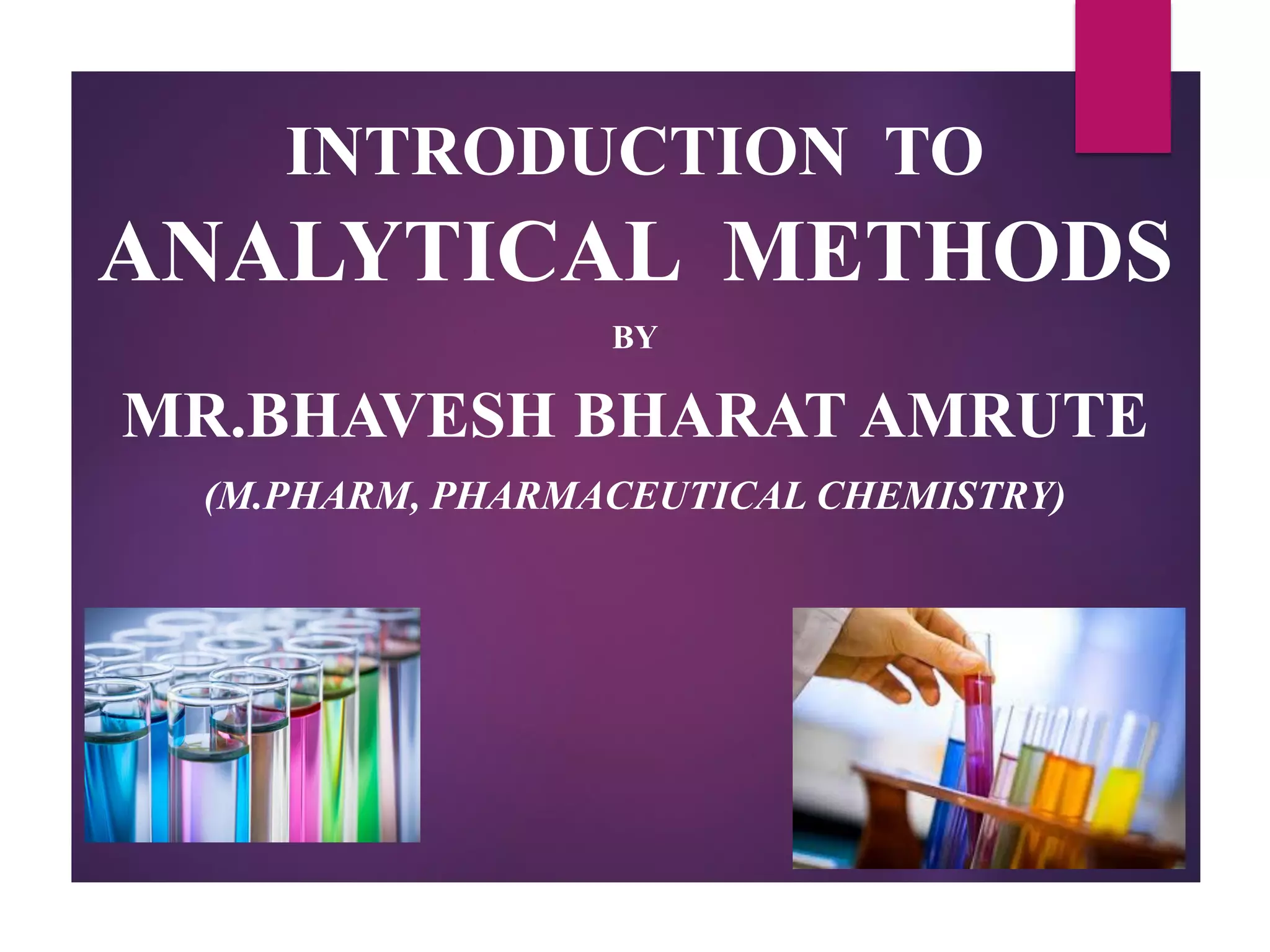 INTRODUCTION TO
ANALYTICAL METHODS

BY

MR.BHAVESH BHARAT AMRUTE

(M.PHARM, PHARMACEUTICAL CHEMISTRY)